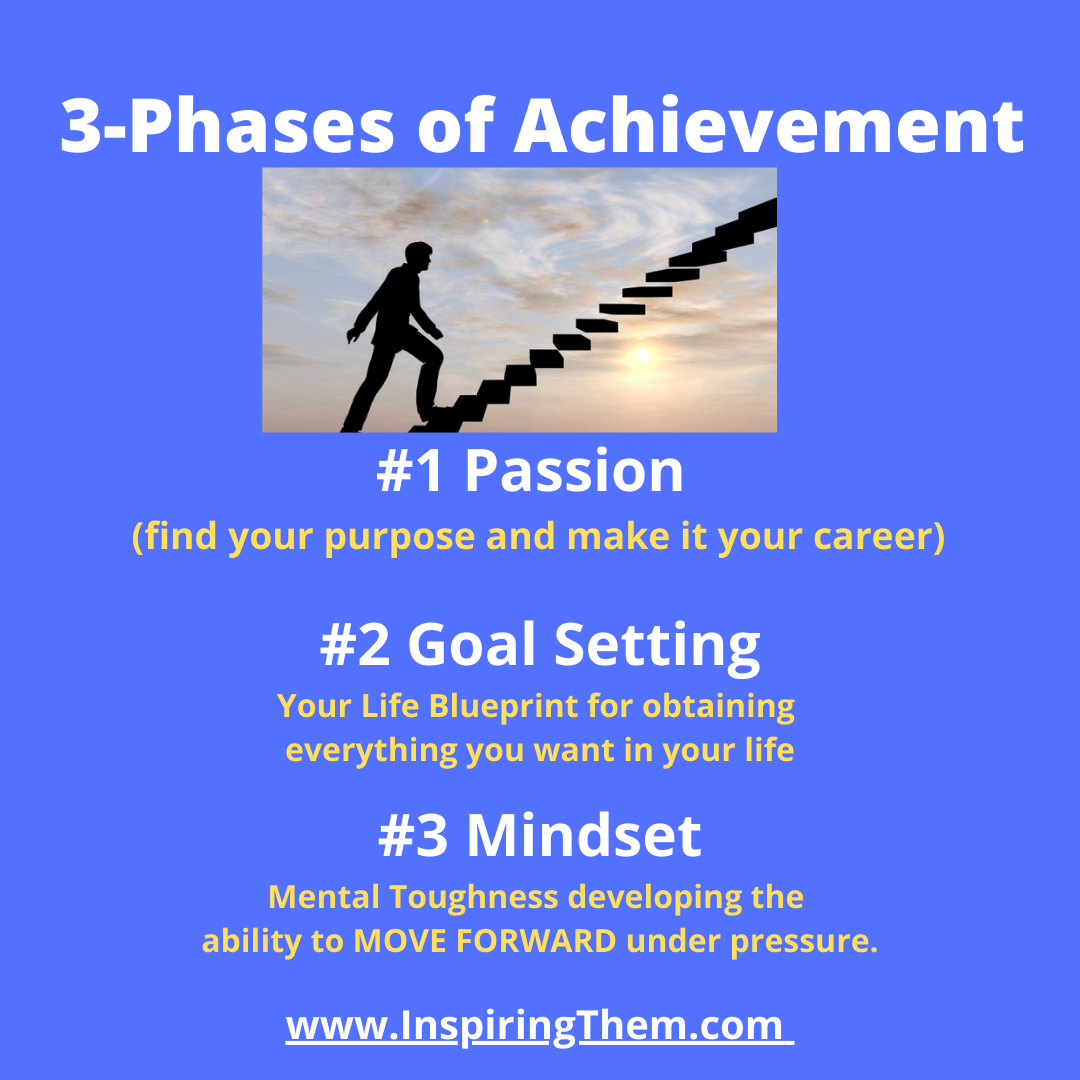 3-Phases of Achievement

#1 Passion

(find your purpose and make it your career)

#2 Goal Setting

Your Life Blueprint for obtaining everything you want in your life

#3 Mindset

Mental Toughness developing the ability to MOVE FORWARD under pressure.

www.InspiringThem.com